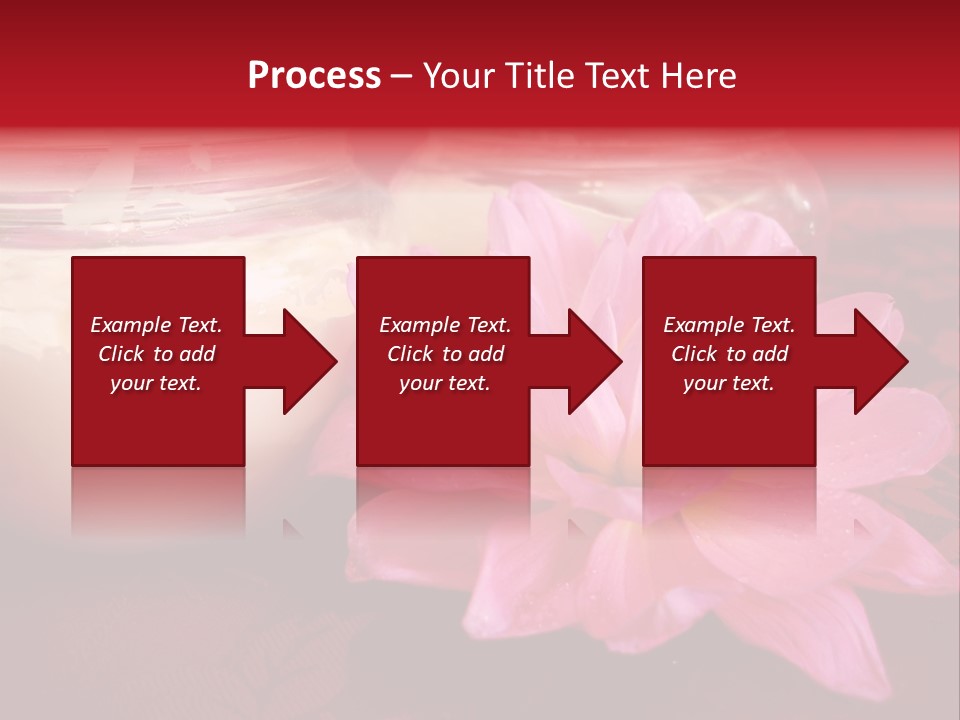 Process – Your Title Text Here

Example Text. Click to add your text.

Example Text. Click to add your text.

Example Text. Click to add your text.